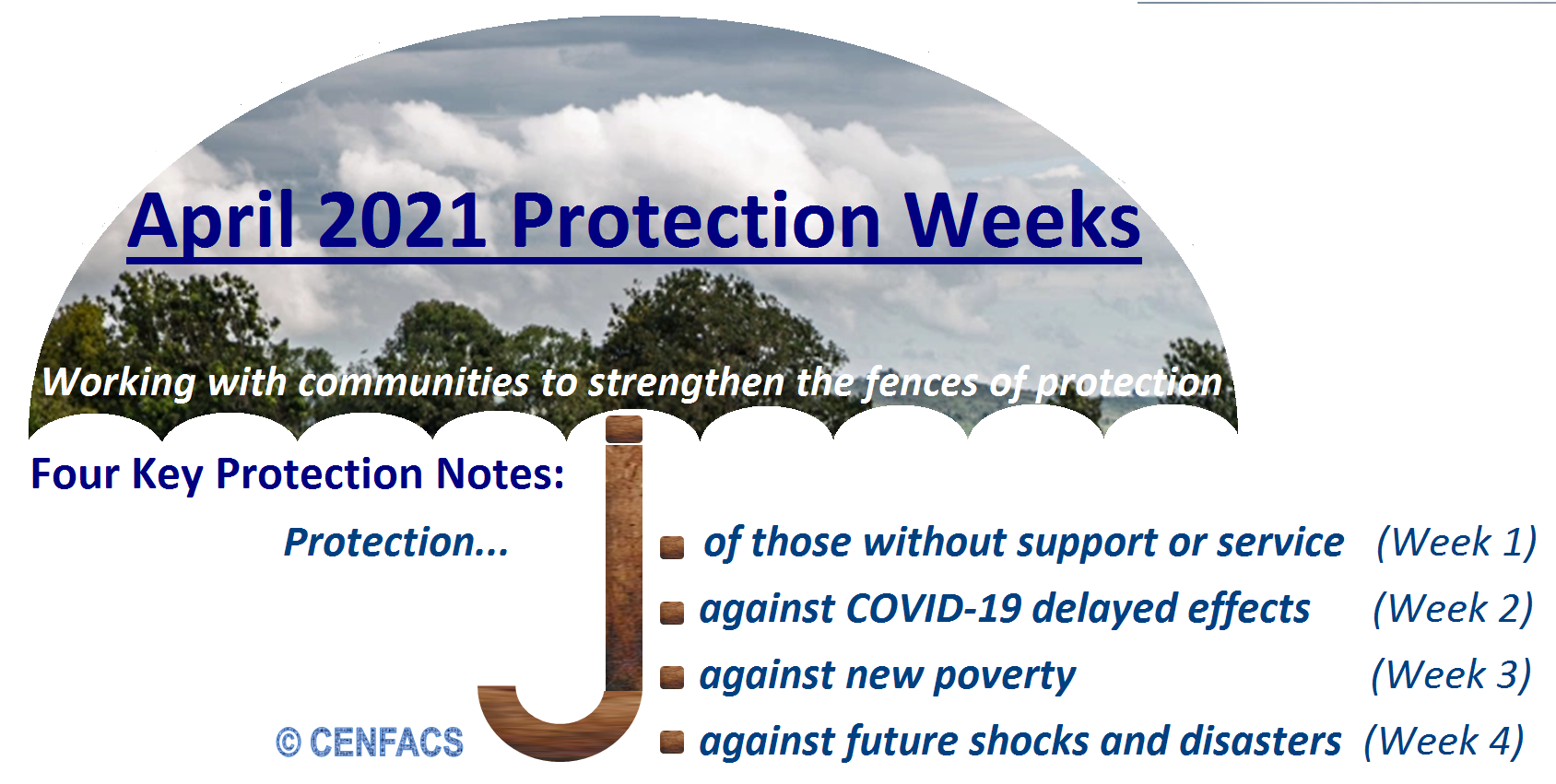 April 2021 Protection Weeks

Working with communities to strengthen the fences of protection

Four Key Protection Notes:

Protection...

of those without support or service (Week 1)

against COVID-19 delayed effects (Week 2)

against new poverty (Week 3)

against future shocks and disasters (Week 4)

© CENFACS